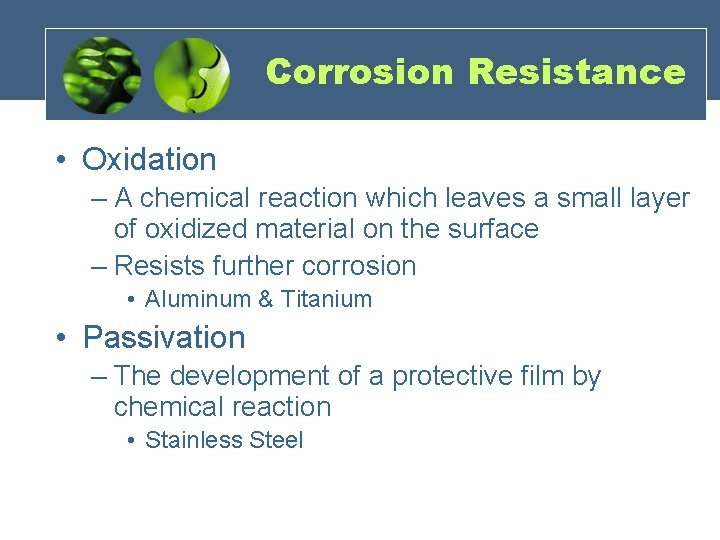 Corrosion Resistance

• Oxidation

– A chemical reaction which leaves a small layer of oxidized material on the surface

– Resists further corrosion

• Aluminum & Titanium

• Passivation

– The development of a protective film by chemical reaction

• Stainless Steel